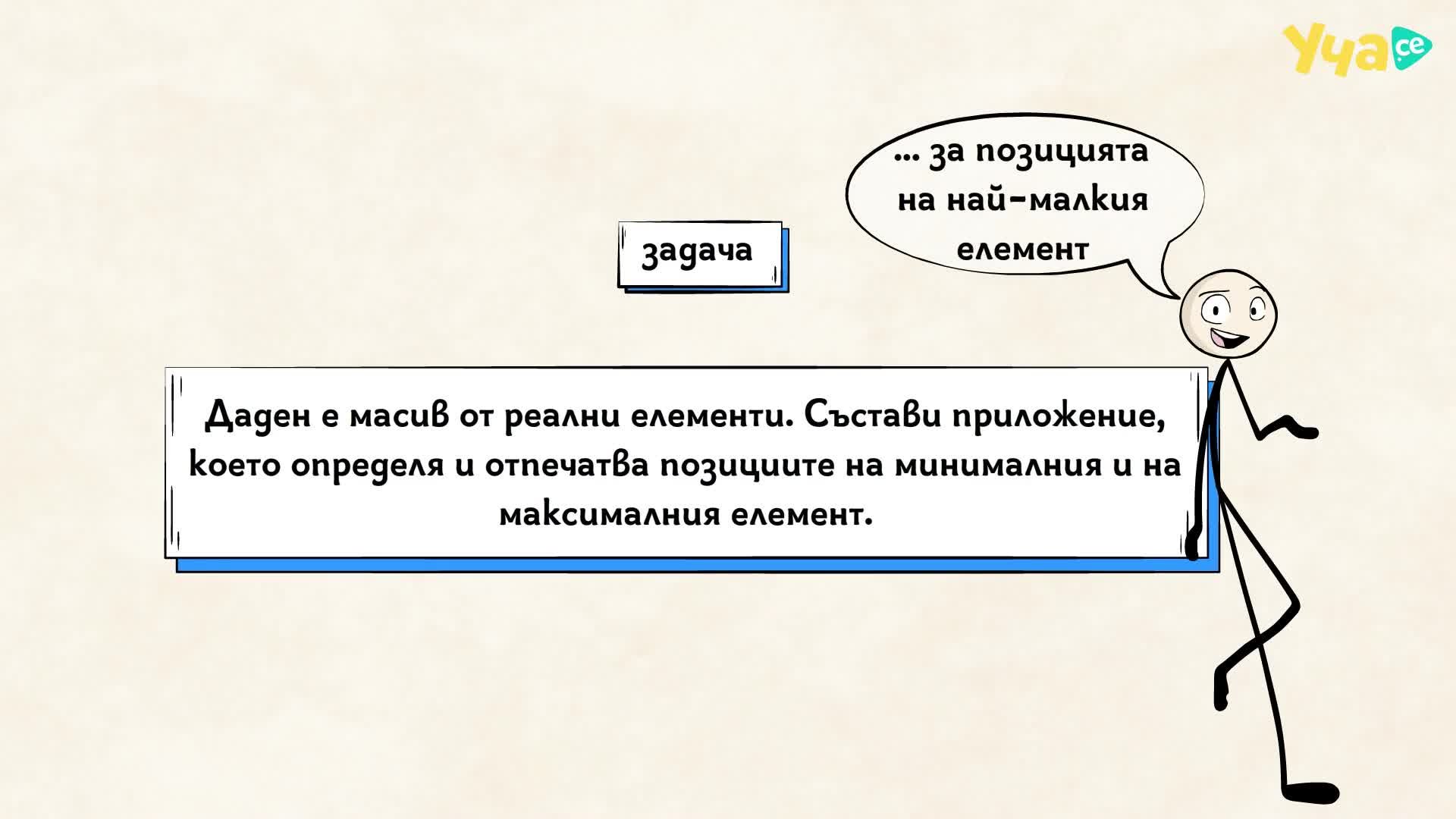 Уча.се

... за позицията на най-малкия елемент

задача

Даден е масив от реални елементи. Състави приложение, което определя и отпечатва позициите на минималния и на максималния елемент.